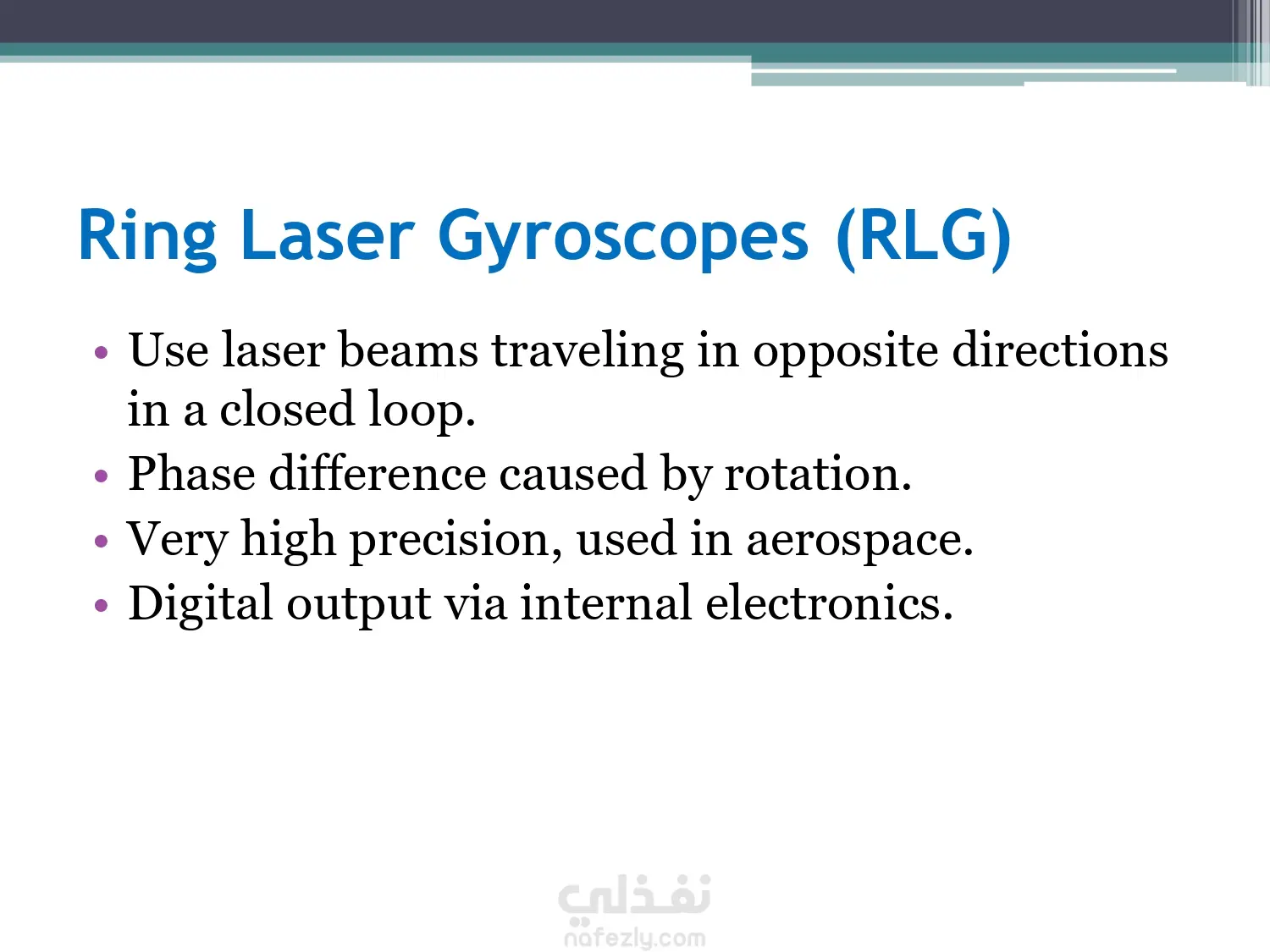 Ring Laser Gyroscopes (RLG)

• Use laser beams traveling in opposite directions in a closed loop.
• Phase difference caused by rotation.
• Very high precision, used in aerospace.
• Digital output via internal electronics.

نفذلي
nafezly.com